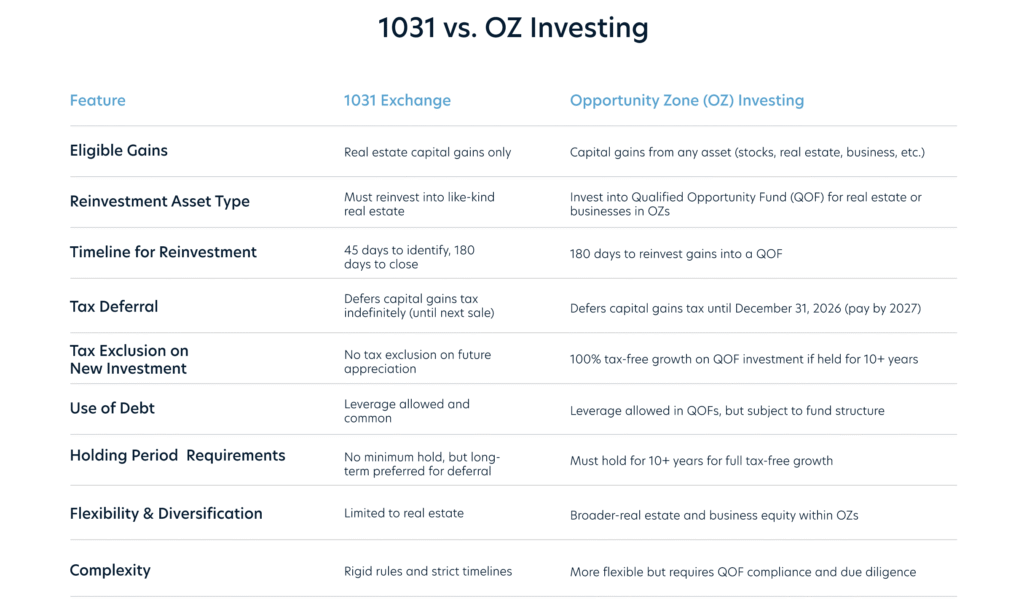 1031 vs. OZ Investing

| Feature | 1031 Exchange | Opportunity Zone (OZ) Investing |
|---|---|---|
| Eligible Gains | Real estate capital gains only | Capital gains from any asset (stocks, real estate, business, etc.) |
| Reinvestment Asset Type | Must reinvest into like-kind real estate | Invest into Qualified Opportunity Fund (QOF) for real estate or businesses in OZs |
| Timeline for Reinvestment | 45 days to identify, 180 days to close | 180 days to reinvest gains into a QOF |
| Tax Deferral | Defers capital gains tax indefinitely (until next sale) | Defers capital gains tax until December 31, 2026 (pay by 2027) |
| Tax Exclusion on New Investment | No tax exclusion on future appreciation | 100% tax-free growth on QOF investment if held for 10+ years |
| Use of Debt | Leverage allowed and common | Leverage allowed in QOFs, but subject to fund structure |
| Holding Period Requirements | No minimum hold, but long-term preferred for deferral | Must hold for 10+ years for full tax-free growth |
| Flexibility & Diversification | Limited to real estate | Broader-real estate and business equity within OZs |
| Complexity | Rigid rules and strict timelines | More flexible but requires QOF compliance and due diligence |